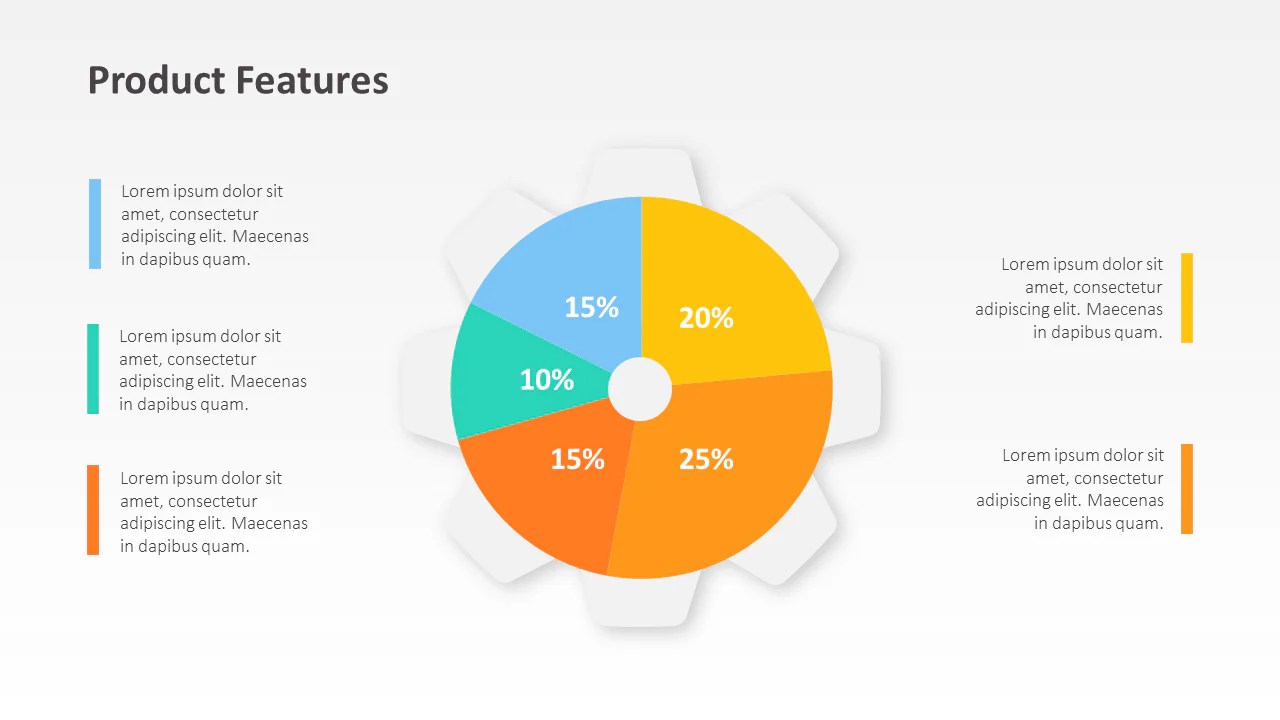 Product Features

Lorem ipsum dolor sit amet, consectetur adipiscing elit. Maecenas in dapibus quam.

Lorem ipsum dolor sit amet, consectetur adipiscing elit. Maecenas in dapibus quam.

Lorem ipsum dolor sit amet, consectetur adipiscing elit. Maecenas in dapibus quam.

15%

20%

10%

15%

25%

Lorem ipsum dolor sit amet, consectetur adipiscing elit. Maecenas in dapibus quam.

Lorem ipsum dolor sit amet, consectetur adipiscing elit. Maecenas in dapibus quam.